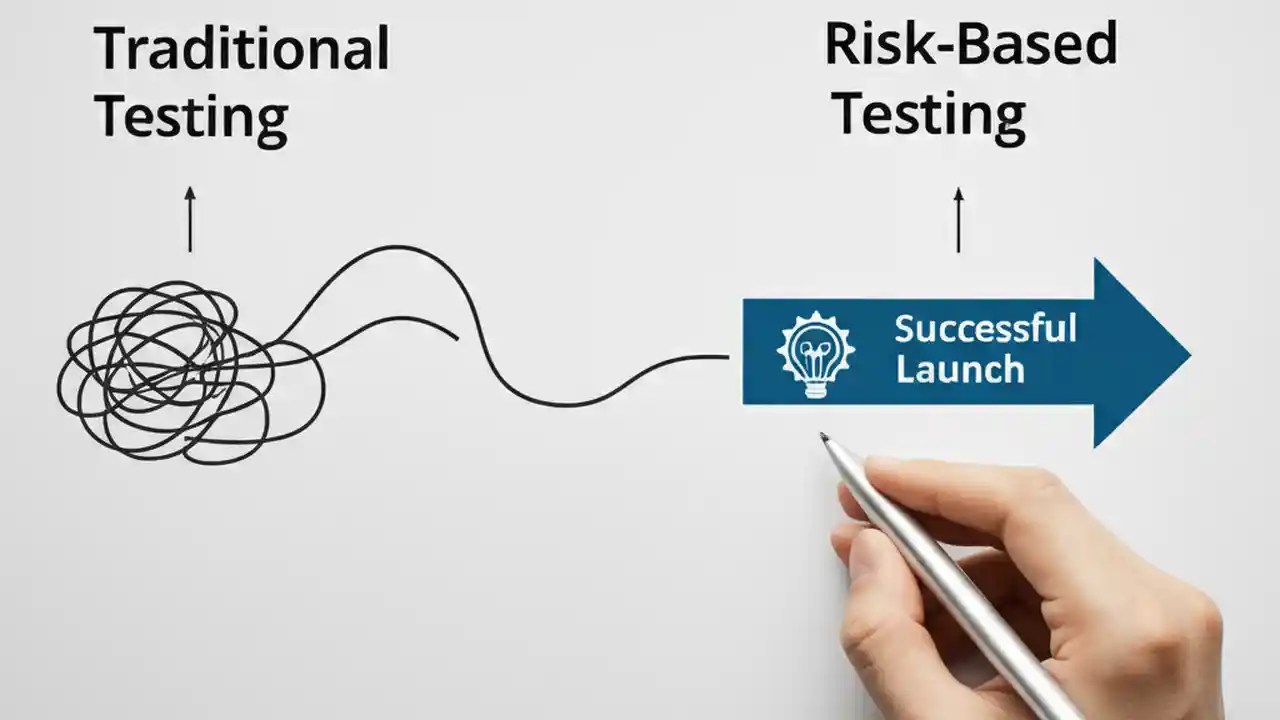 Traditional Testing

Risk-Based Testing

Successful Launch